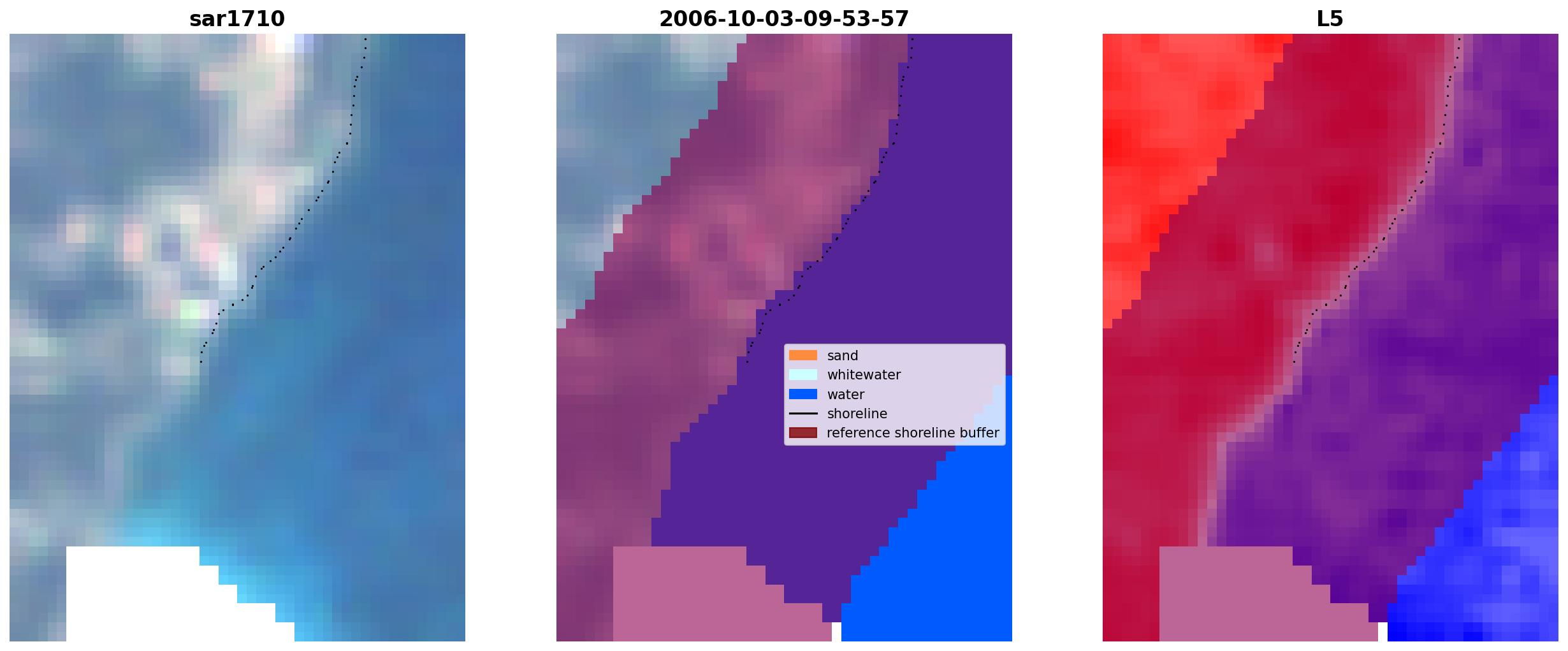 sar1710

2006-10-03-09-53-57

sand
whitewater
water
shoreline
reference shoreline buffer

L5